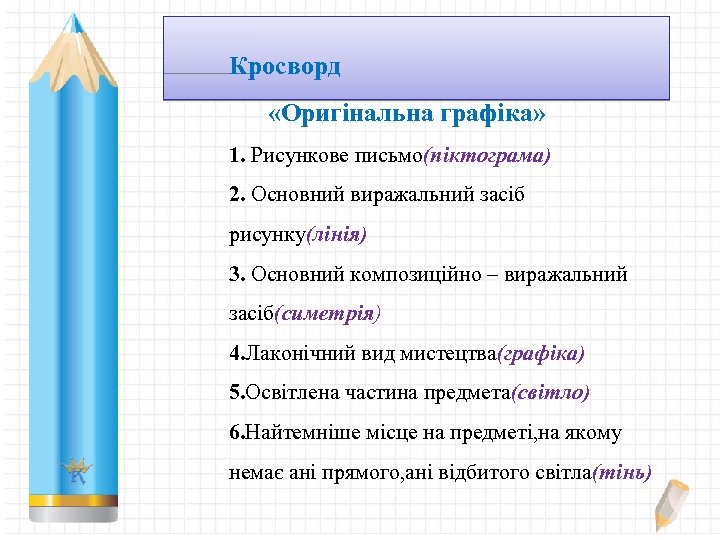 Кросворд

«Оригінальна графіка»

1. Рисункове письмо(піктограма)

2. Основний виражальний засіб рисунку(лінія)

3. Основний композиційно – виражальний засіб(симетрія)

4.Лаконічний вид мистецтва(графіка)

5.Освітлена частина предмета(світло)

6.Найтемніше місце на предметі,на якому немає ані прямого,ані відбитого світла(тінь)

K